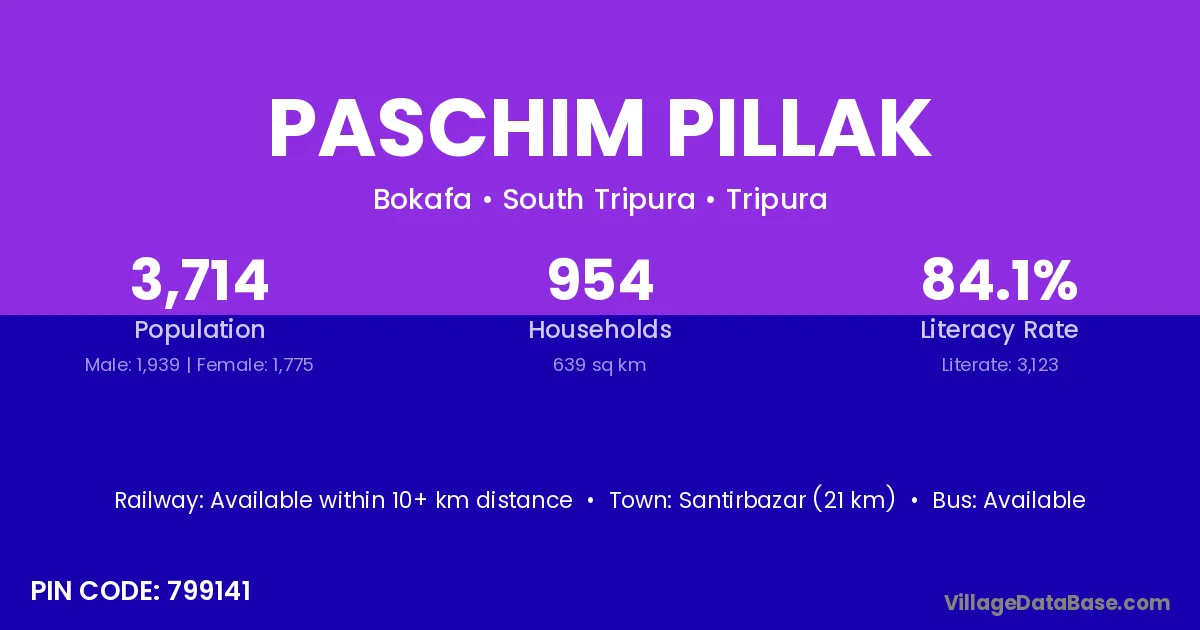 PASCHIM PILLAK

Bokafa • South Tripura • Tripura

3,714
Population
Male: 1,939 | Female: 1,775

954
Households
639 sq km

84.1%
Literacy Rate
Literate: 3,123

Railway: Available within 10+ km distance • Town: Santirbazar (21 km) • Bus: Available

PIN CODE: 799141

VillageDataBase.com